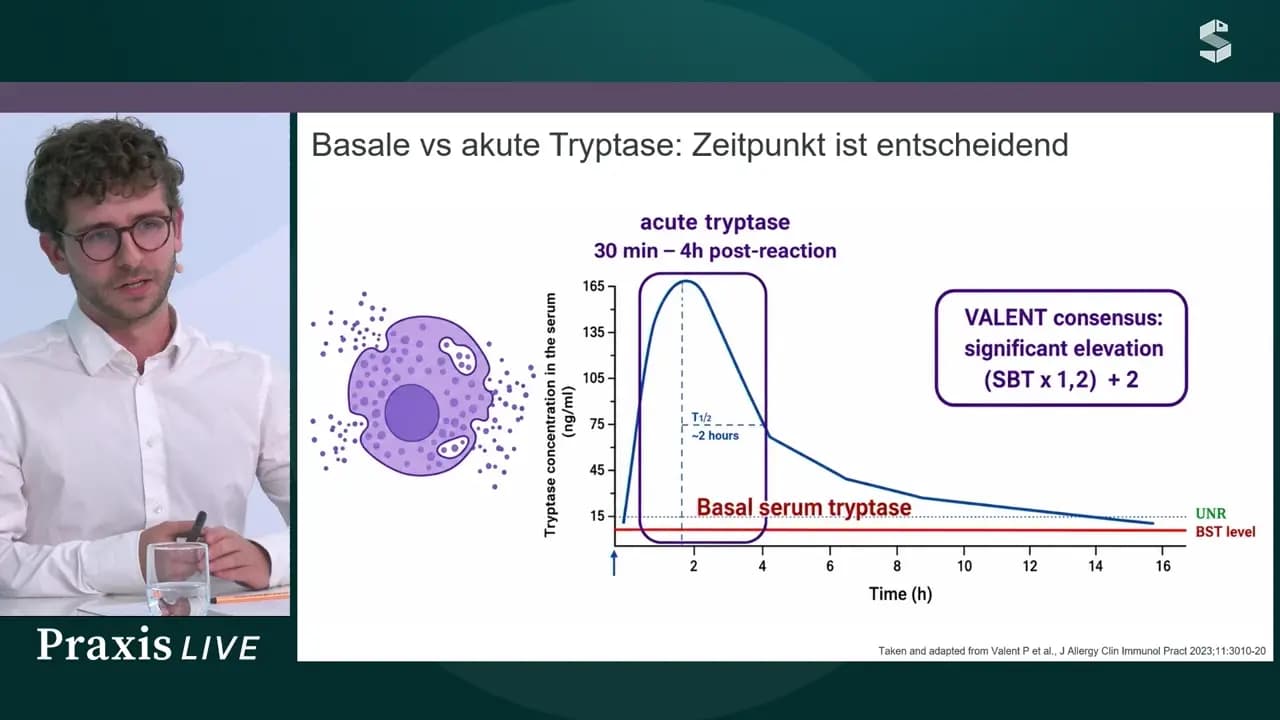 Basale vs akute Tryptase: Zeitpunkt ist entscheidend

acute tryptase
30 min – 4h post-reaction

VALENT consensus:
significant elevation
(SBT x 1,2) + 2

Tryptase concentration in the serum (ng/ml)

165
135
105
75
45
15

$T_{1/2}$
~2 hours

Basal serum tryptase

UNR
BST level

2 4 6 8 10 12 14 16

Time (h)

Taken and adapted from Valent P et al., J Allergy Clin Immunol Pract 2023;11:3010-20

Praxis LIVE